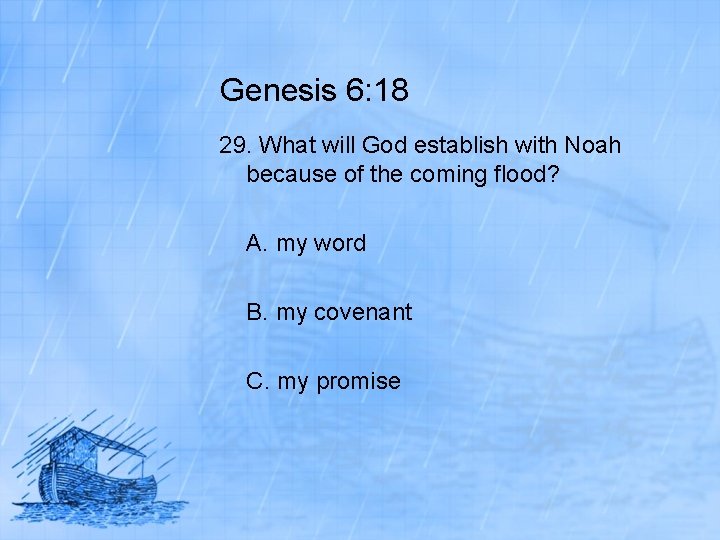 Genesis 6:18

29. What will God establish with Noah because of the coming flood?

A. my word

B. my covenant

C. my promise